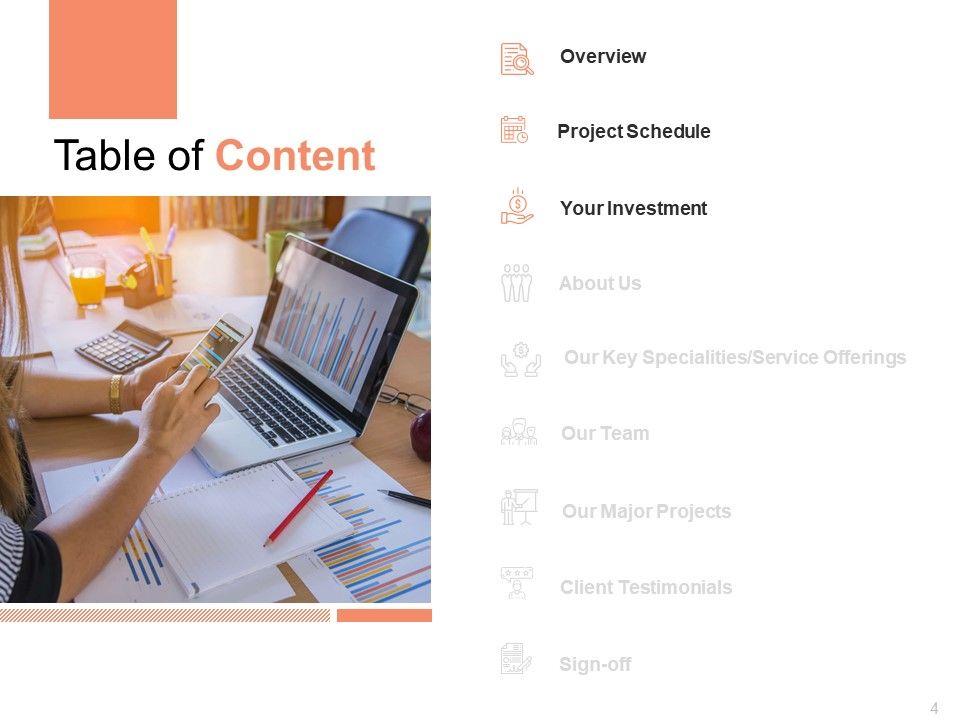 Table of Content

Overview

Project Schedule

Your Investment

About Us

Our Key Specialities/Service Offerings

Our Team

Our Major Projects

Client Testimonials

Sign-off

4